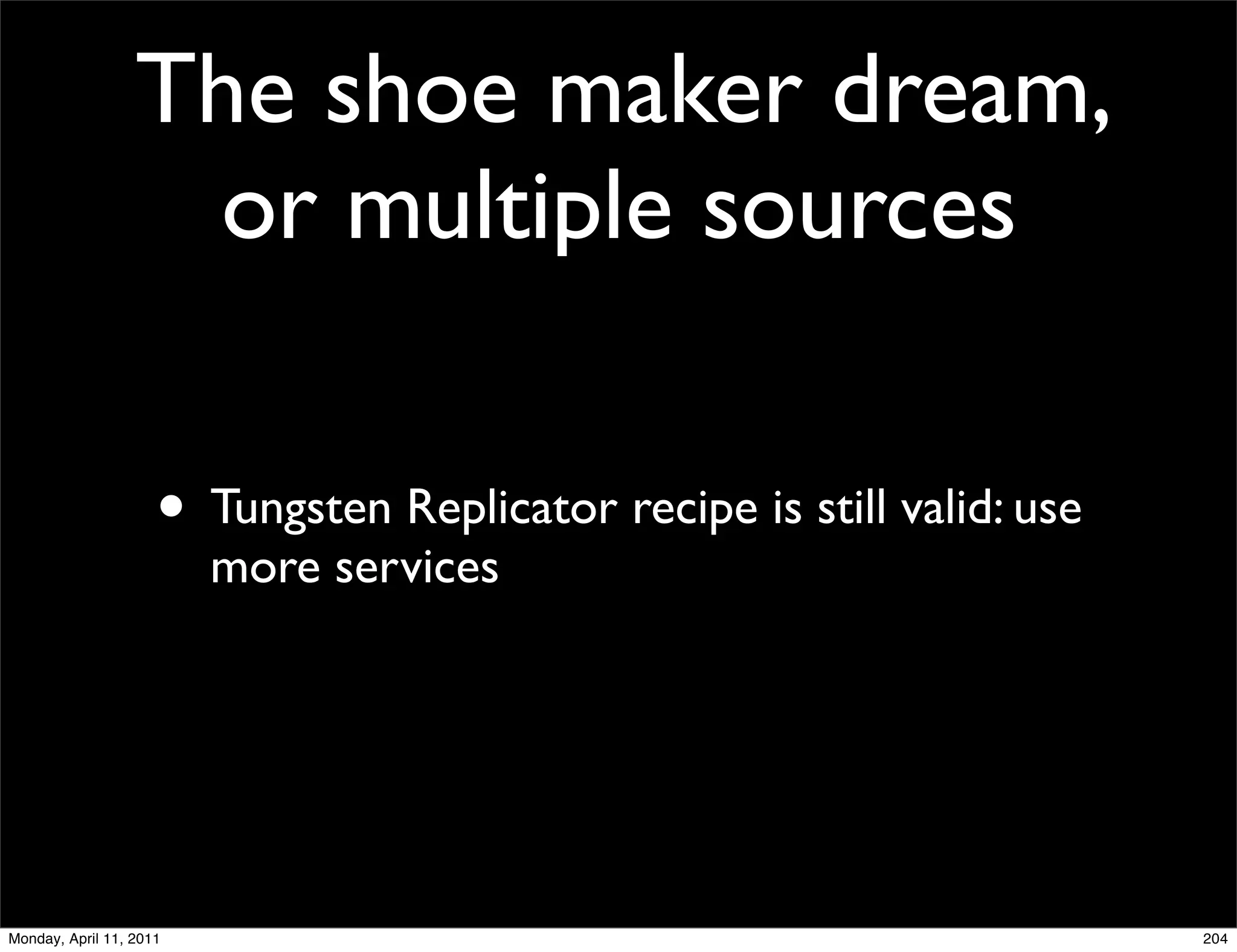 The shoe maker dream, or multiple sources

• Tungsten Replicator recipe is still valid: use more services

Monday, April 11, 2011

204